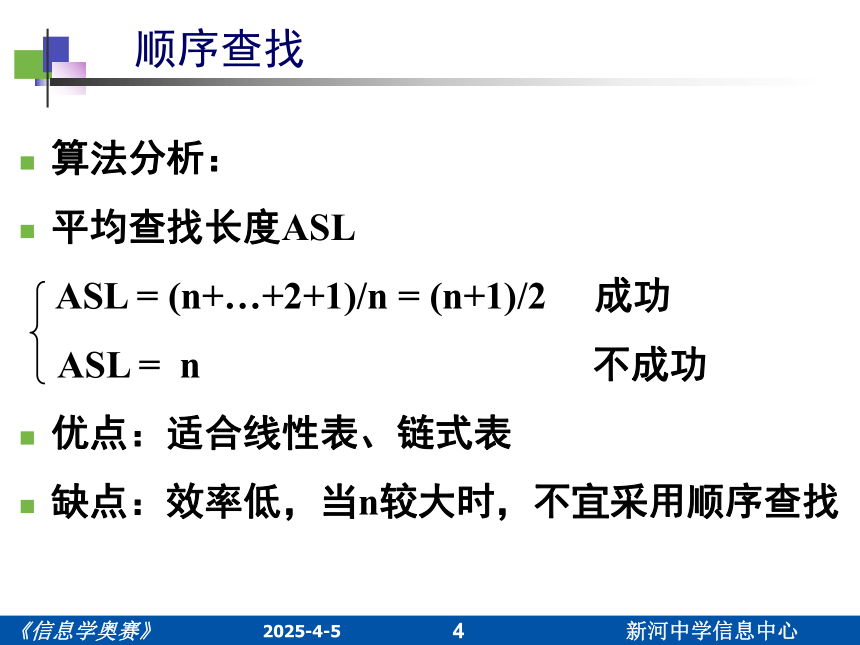 顺序查找

算法分析：

平均查找长度ASL

ASL = (n+…+2+1)/n = (n+1)/2　成功

ASL = n　不成功

优点：适合线性表、链式表

缺点：效率低，当n较大时，不宜采用顺序查找

《信息学奥赛》　2025-4-5　4　新河中学信息中心